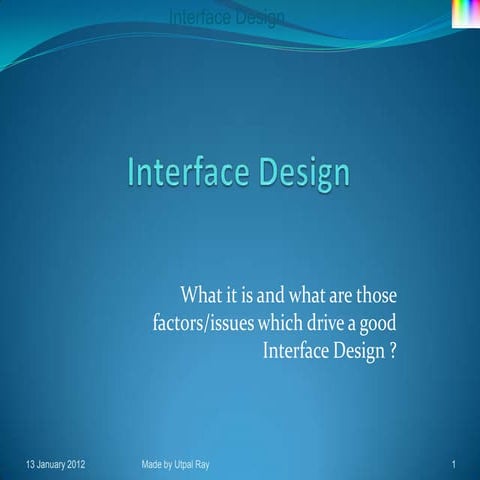 Interface Design

Interface Design

What it is and what are those factors/issues which drive a good Interface Design ?

13 January 2012

Made by Utpal Ray

1